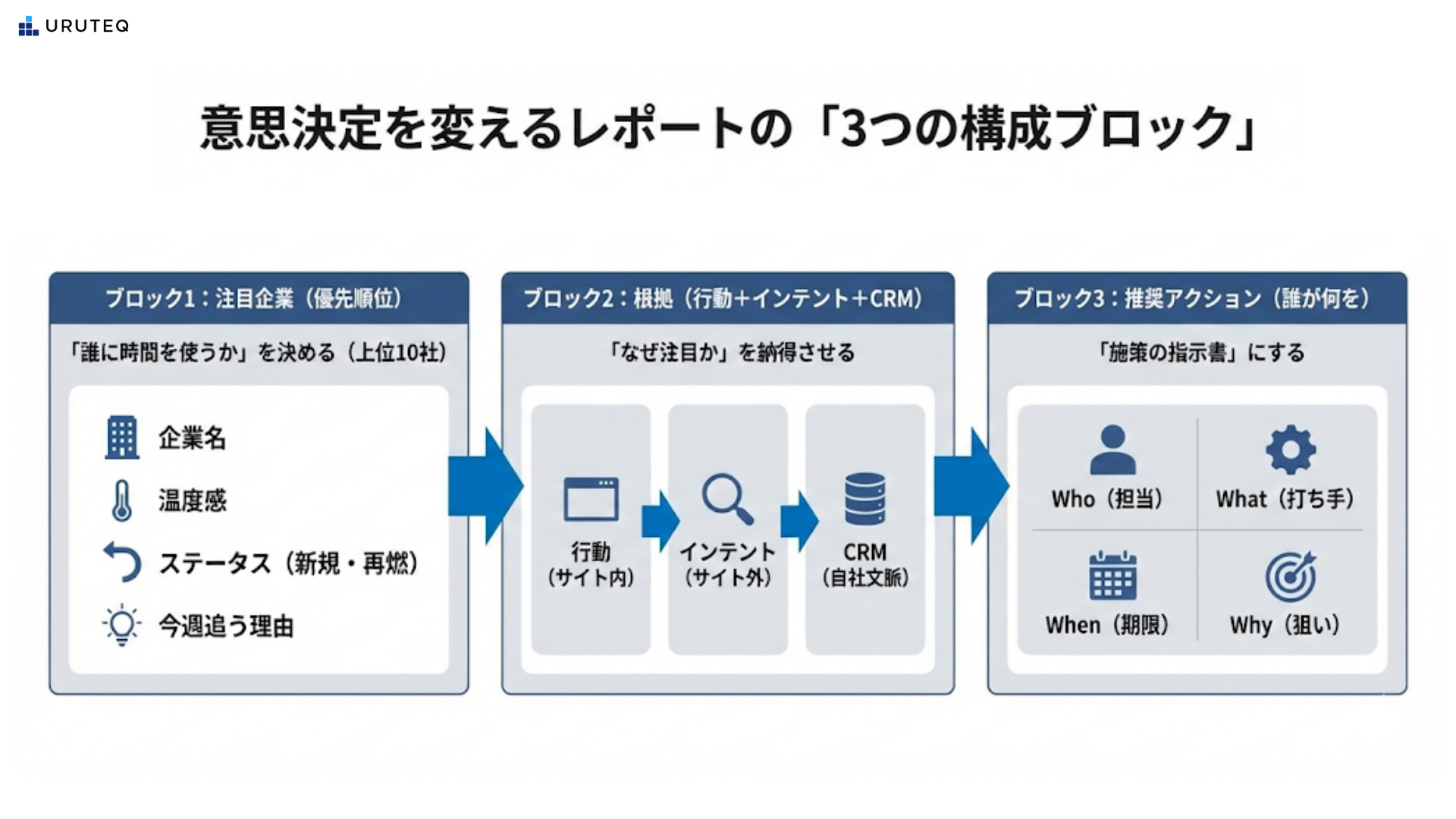 URUTEQ

意思決定を変えるレポートの「3つの構成ブロック」

ブロック1：注目企業（優先順位）

「誰に時間を使うか」を決める（上位10社）

企業名

温度感

ステータス（新規・再燃）

今週追う理由

ブロック2：根拠（行動＋インテント＋CRM）

「なぜ注目か」を納得させる

行動（サイト内）

インテント（サイト外）

CRM（自社文脈）

ブロック3：推奨アクション（誰が何を）

「施策の指示書」にする

Who（担当）

What（打ち手）

When（期限）

Why（狙い）